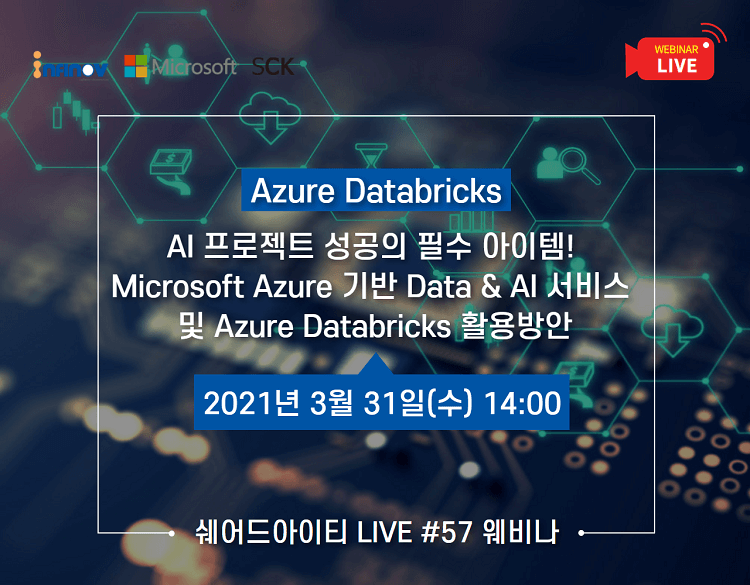 innov Microsoft SCK

WEBINAR LIVE

Azure Databricks

AI 프로젝트 성공의 필수 아이템!
Microsoft Azure 기반 Data & AI 서비스
및 Azure Databricks 활용방안

2021년 3월 31일(수) 14:00

쉐어드아이티 LIVE #57 웨비나